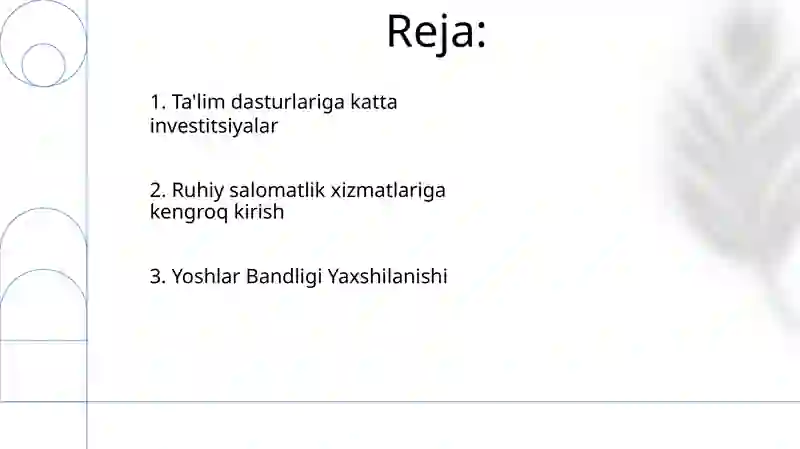 Reja:

1. Ta'lim dasturlariga katta investitsiyalar

2. Ruhiy salomatlik xizmatlariga kengroq kirish

3. Yoshlar Bandligi Yaxshilanishi